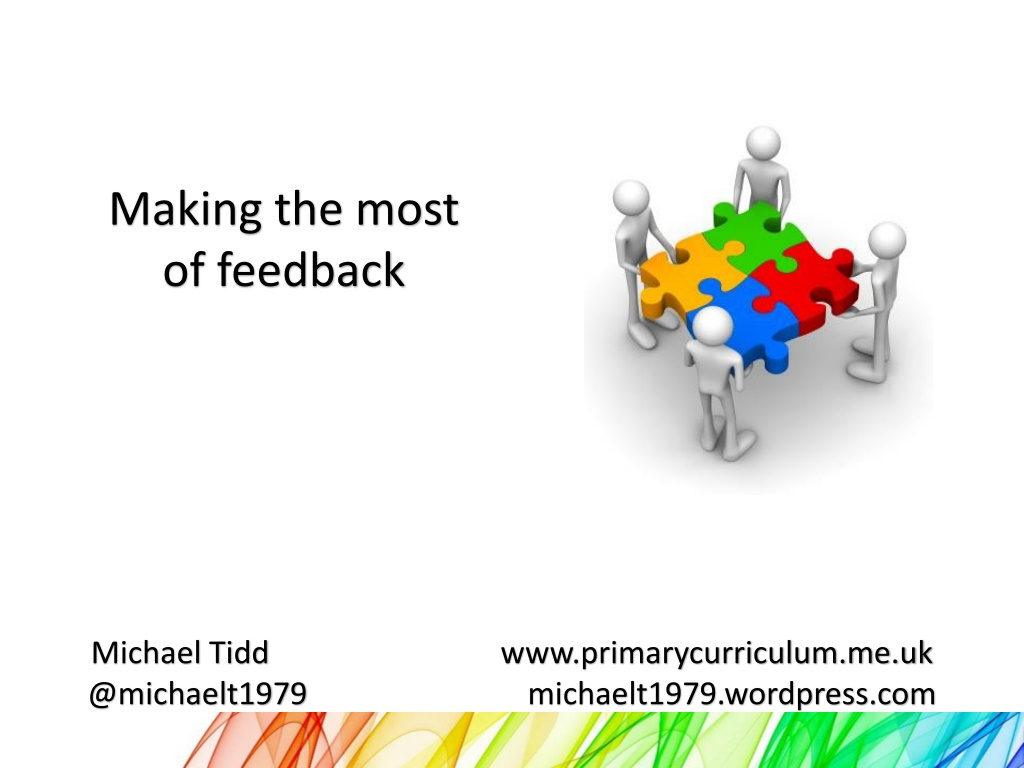 Making the most of feedback

Michael Tidd
@michaelt1979

www.primarycurriculum.me.uk
michaelt1979.wordpress.com